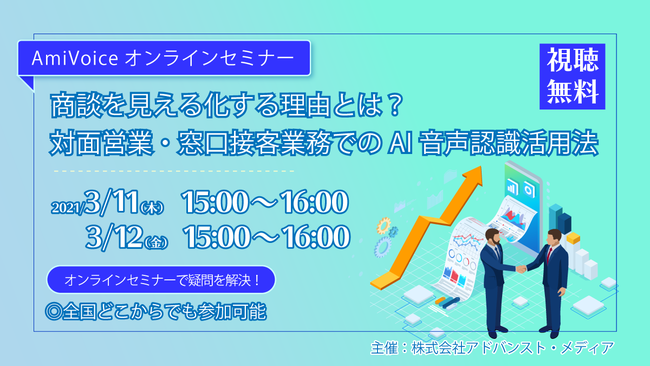 AmiVoice オンラインセミナー

視聴無料

商談を見える化する理由とは？
対面営業・窓口接客業務での AI 音声認識活用法

2021/3/11(木) 15:00～16:00
3/12(金) 15:00～16:00

オンラインセミナーで疑問を解決！

◎全国どこからでも参加可能

主催：株式会社アドバンスト・メディア